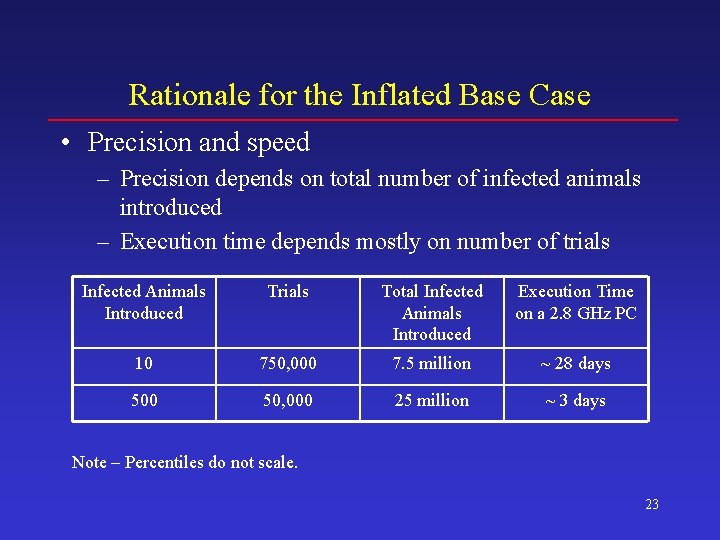 Rationale for the Inflated Base Case

• Precision and speed

– Precision depends on total number of infected animals introduced

– Execution time depends mostly on number of trials

| Infected Animals Introduced | Trials | Total Infected Animals Introduced | Execution Time on a 2.8 GHz PC |
|---|---|---|---|
| 10 | 750,000 | 7.5 million | ~ 28 days |
| 500 | 50,000 | 25 million | ~ 3 days |

Note – Percentiles do not scale.

23